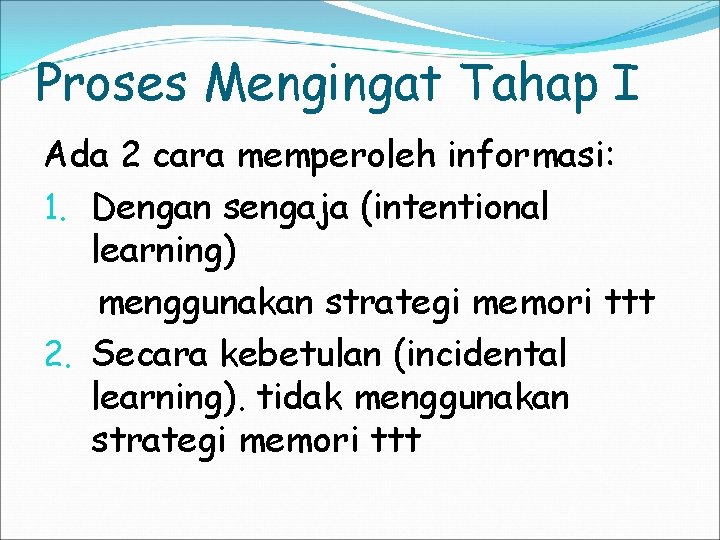 Proses Mengingat Tahap I

Ada 2 cara memperoleh informasi:

1. Dengan sengaja (intentional learning)

menggunakan strategi memori ttt

2. Secara kebetulan (incidental learning). tidak menggunakan strategi memori ttt